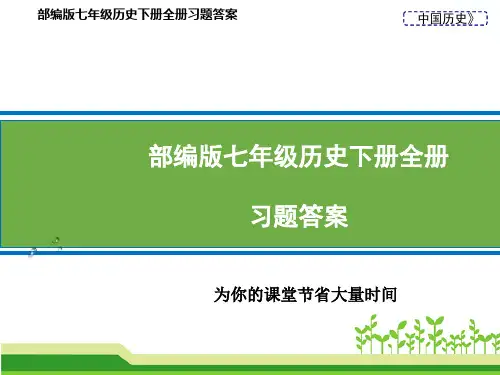 部编版七年级历史下册全册习题答案

中国历史》

部编版七年级历史下册全册

习题答案

为你的课堂节省大量时间